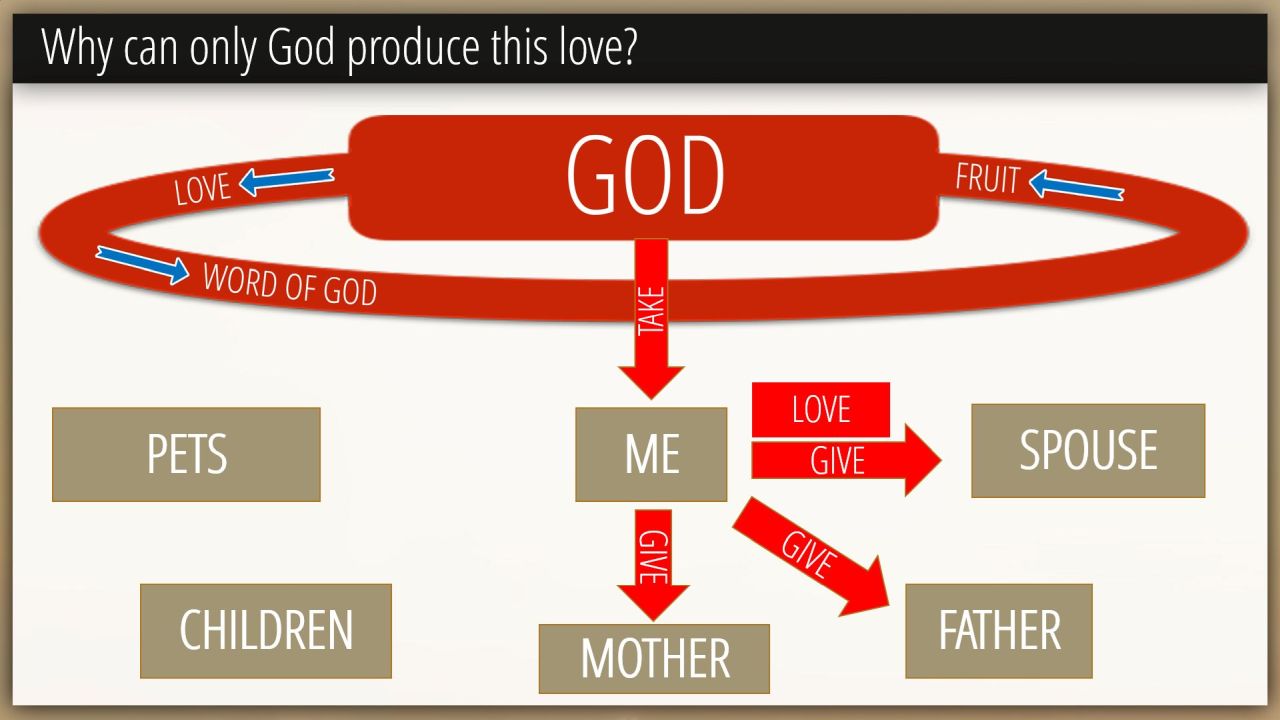 Why can only God produce this love?

GOD

LOVE

FRUIT

WORD OF GOD

TAKE

PETS

ME

LOVE

GIVE

SPOUSE

GIVE

GIVE

CHILDREN

MOTHER

FATHER